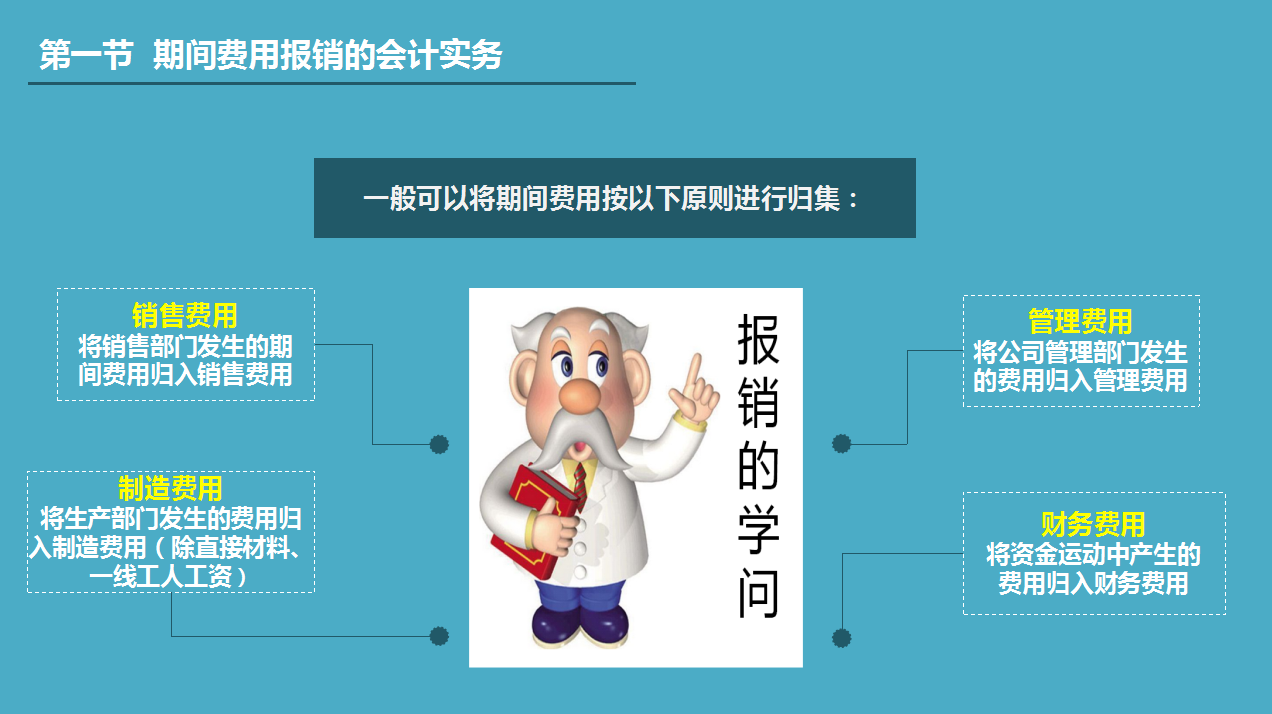 第一节 期间费用报销的会计实务

一般可以将期间费用按以下原则进行归集：

销售费用
将销售部门发生的期间费用归入销售费用

制造费用
将生产部门发生的费用归入制造费用（除直接材料、一线工人工资）

报销的学问

管理费用
将公司管理部门发生的费用归入管理费用

财务费用
将资金运动中产生的费用归入财务费用